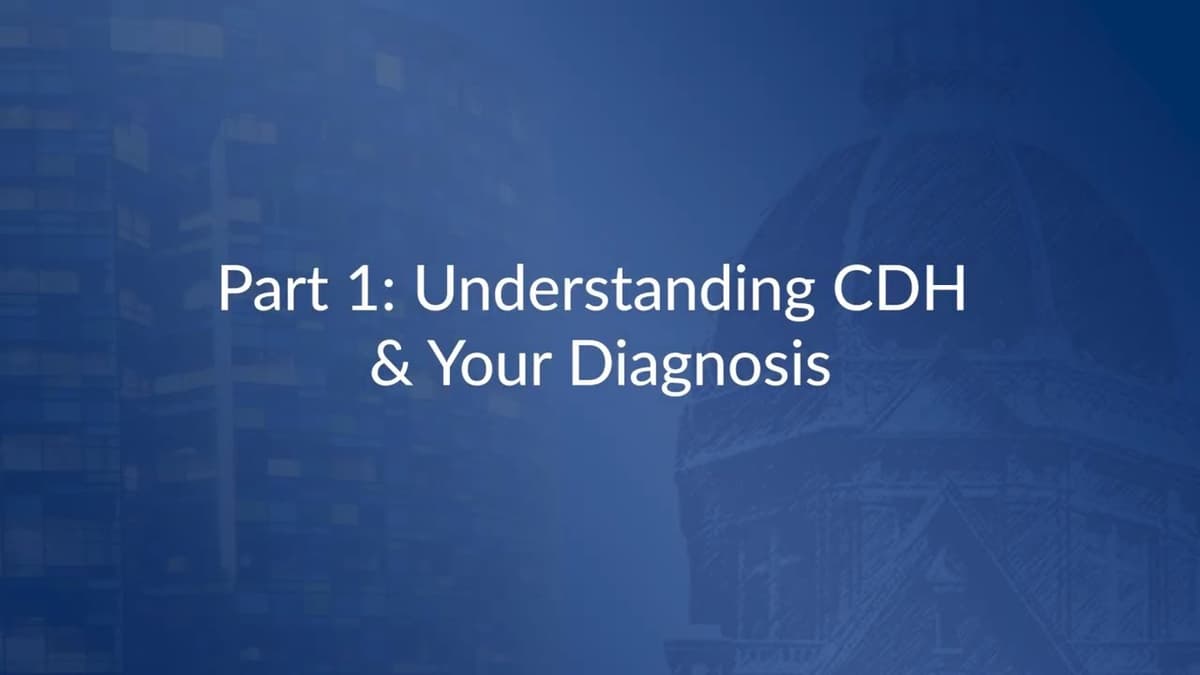 Part 1: Understanding CDH
& Your Diagnosis